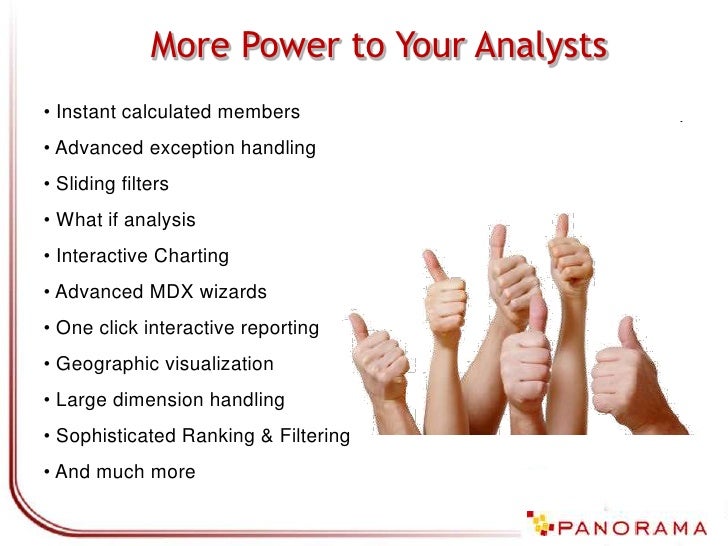 More Power to Your Analysts

• Instant calculated members
• Advanced exception handling
• Sliding filters
• What if analysis
• Interactive Charting
• Advanced MDX wizards
• One click interactive reporting
• Geographic visualization
• Large dimension handling
• Sophisticated Ranking & Filtering
• And much more

PANORAMA